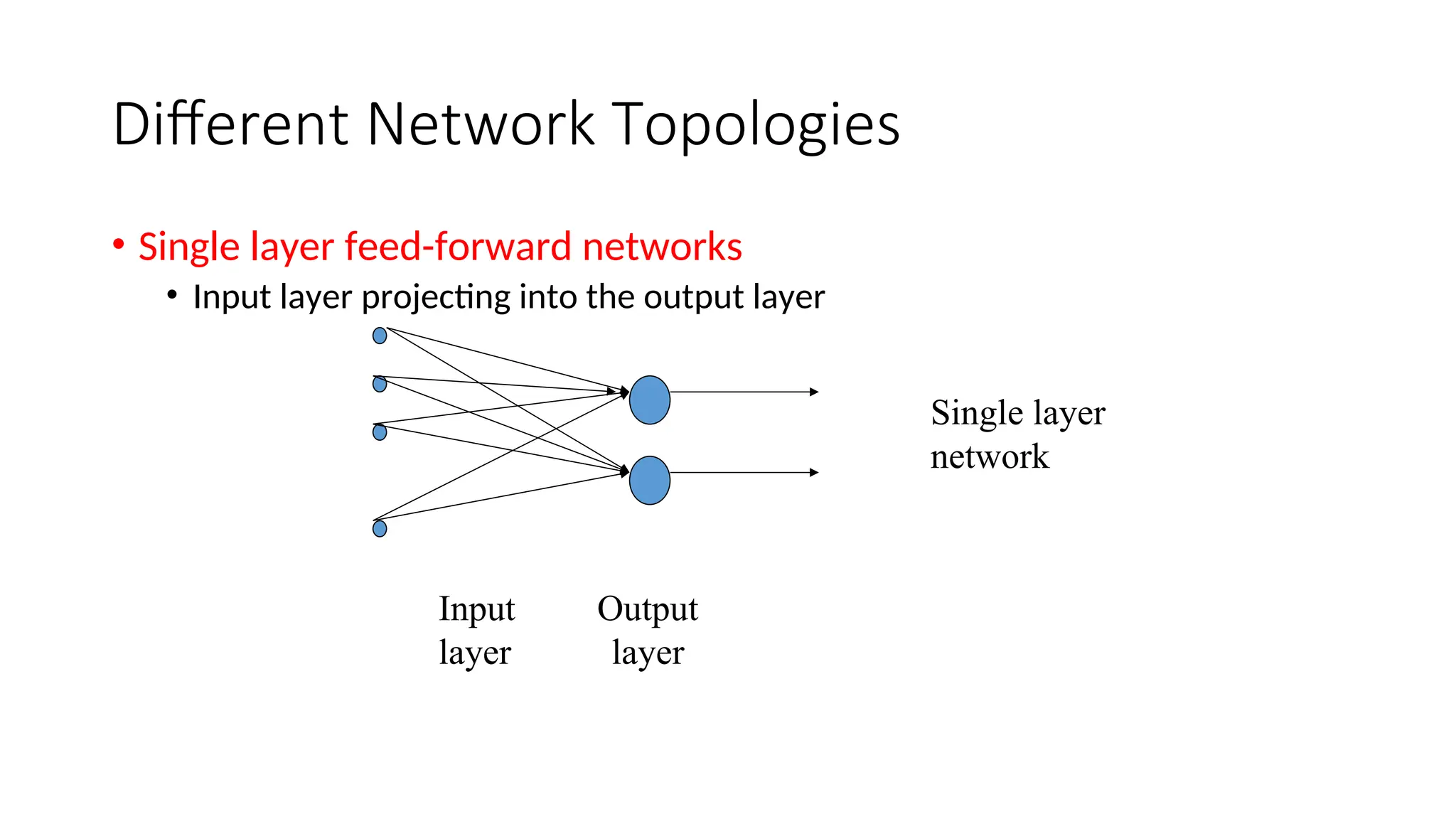 Different Network Topologies

• Single layer feed-forward networks
  • Input layer projecting into the output layer

Single layer network

Input layer

Output layer